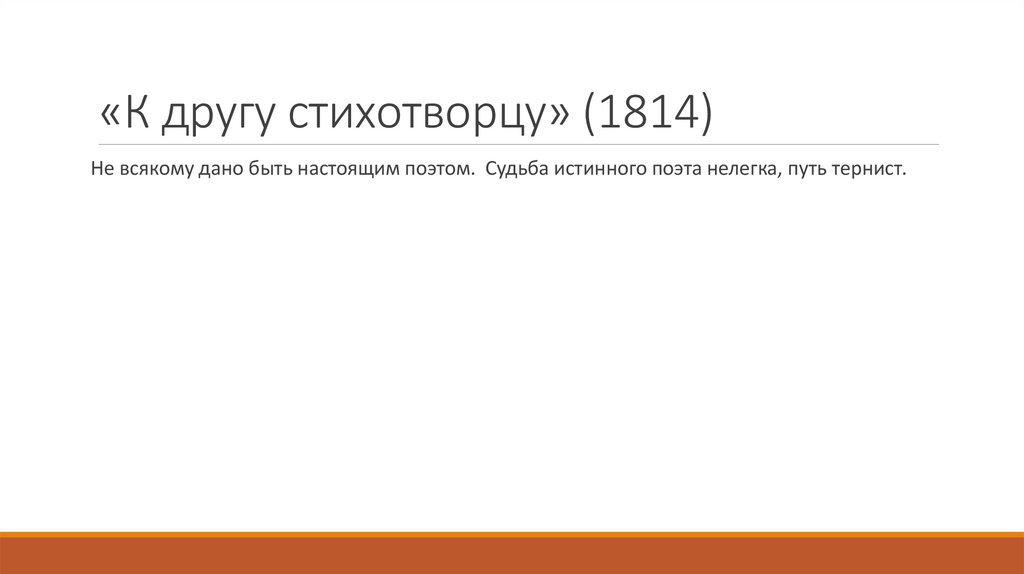 «К другу стихотворцу» (1814)

Не всякому дано быть настоящим поэтом. Судьба истинного поэта нелегка, путь тернист.